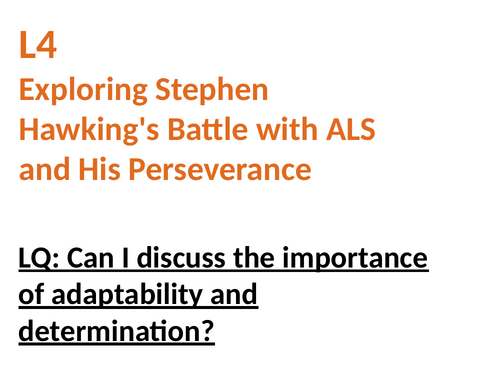 L4
Exploring Stephen Hawking's Battle with ALS and His Perseverance

LQ: Can I discuss the importance of adaptability and determination?